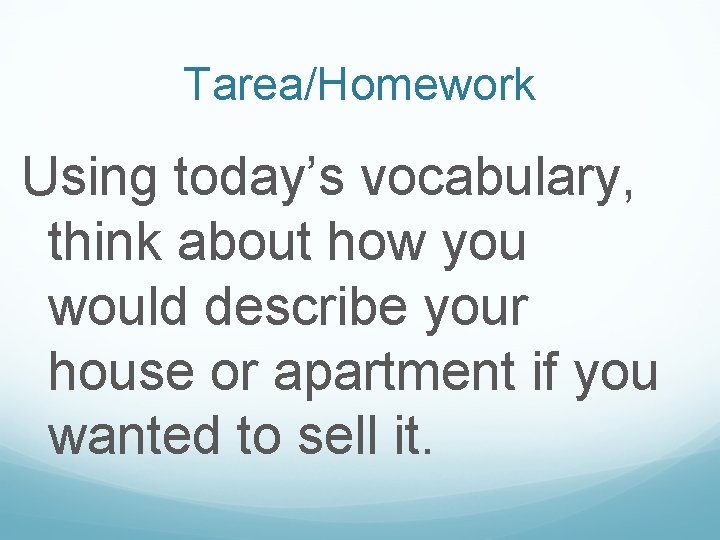 Tarea/Homework

Using today’s vocabulary, think about how you would describe your house or apartment if you wanted to sell it.